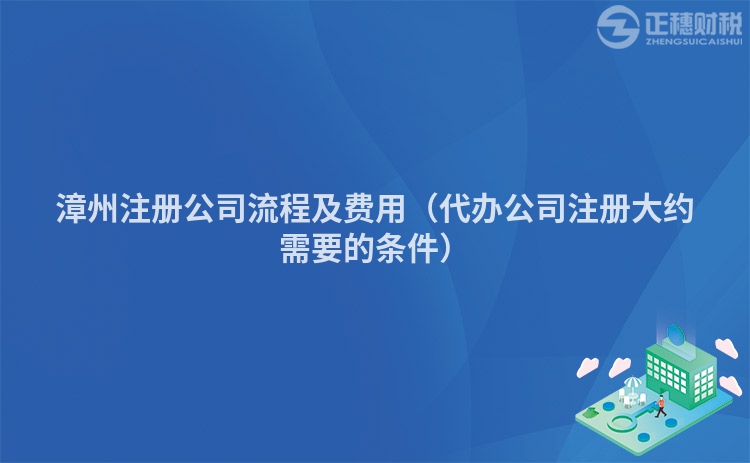 正穗财税
ZHENGSUICAISHUI

漳州注册公司流程及费用（代办公司注册大约需要的条件）